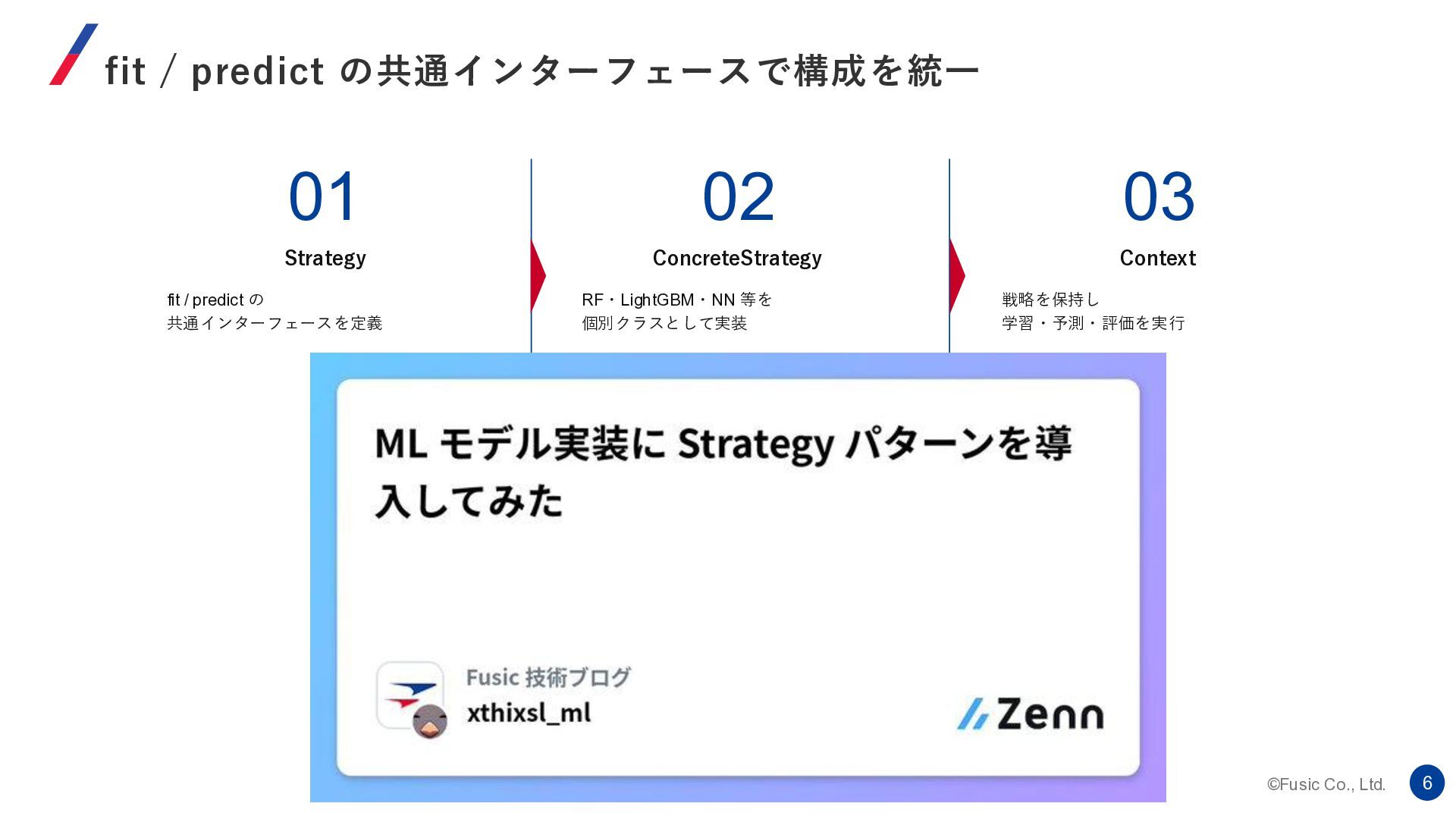 fit / predict の共通インターフェースで構成を統一

01

Strategy

fit / predict の
共通インターフェースを定義

02

ConcreteStrategy

RF・LightGBM・NN 等を
個別クラスとして実装

03

Context

戦略を保持し
学習・予測・評価を実行

ML モデル実装に Strategy パターンを導入してみた

Fusic 技術ブログ
xthixsl_ml

Zenn

©Fusic Co., Ltd.

6